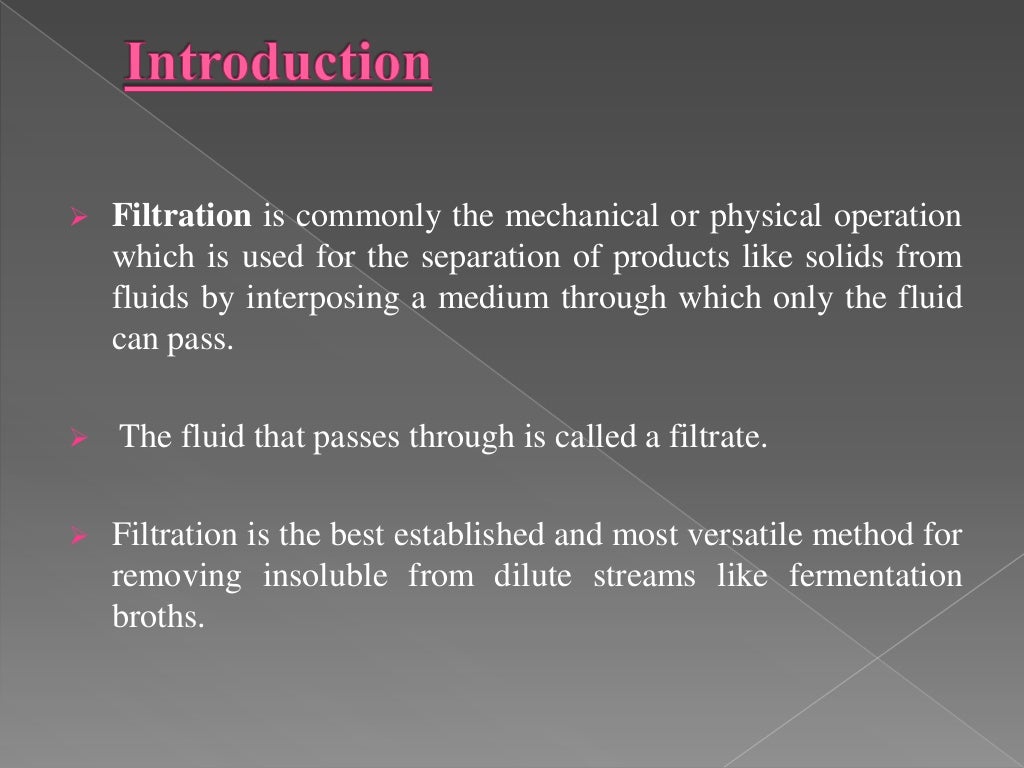 Introduction

➢ Filtration is commonly the mechanical or physical operation which is used for the separation of products like solids from fluids by interposing a medium through which only the fluid can pass.

➢ The fluid that passes through is called a filtrate.

➢ Filtration is the best established and most versatile method for removing insoluble from dilute streams like fermentation broths.